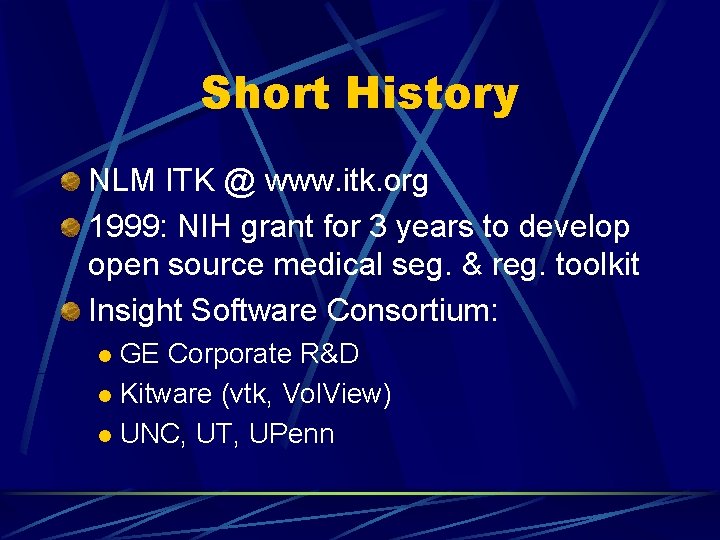 Short History

NLM ITK @ www.itk.org

1999: NIH grant for 3 years to develop open source medical seg. & reg. toolkit

Insight Software Consortium:

GE Corporate R&D

Kitware (vtk, VolView)

UNC, UT, UPenn